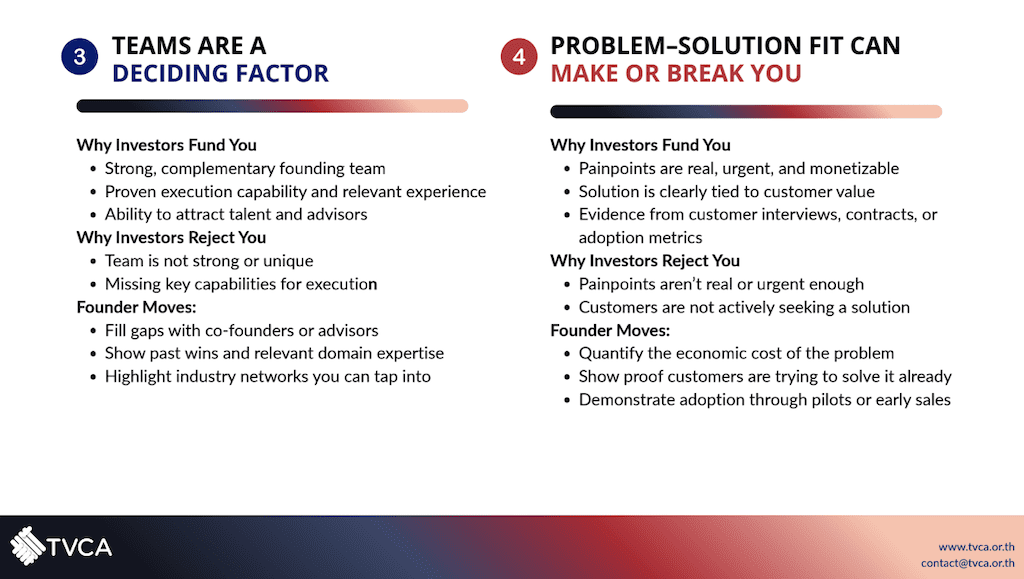 3 TEAMS ARE A DECIDING FACTOR

Why Investors Fund You
- Strong, complementary founding team
- Proven execution capability and relevant experience
- Ability to attract talent and advisors

Why Investors Reject You
- Team is not strong or unique
- Missing key capabilities for execution

Founder Moves:
- Fill gaps with co-founders or advisors
- Show past wins and relevant domain expertise
- Highlight industry networks you can tap into

4 PROBLEM–SOLUTION FIT CAN MAKE OR BREAK YOU

Why Investors Fund You
- Painpoints are real, urgent, and monetizable
- Solution is clearly tied to customer value
- Evidence from customer interviews, contracts, or adoption metrics

Why Investors Reject You
- Painpoints aren't real or urgent enough
- Customers are not actively seeking a solution

Founder Moves:
- Quantify the economic cost of the problem
- Show proof customers are trying to solve it already
- Demonstrate adoption through pilots or early sales

TVCA

www.tvca.or.th
contact@tvca.or.th